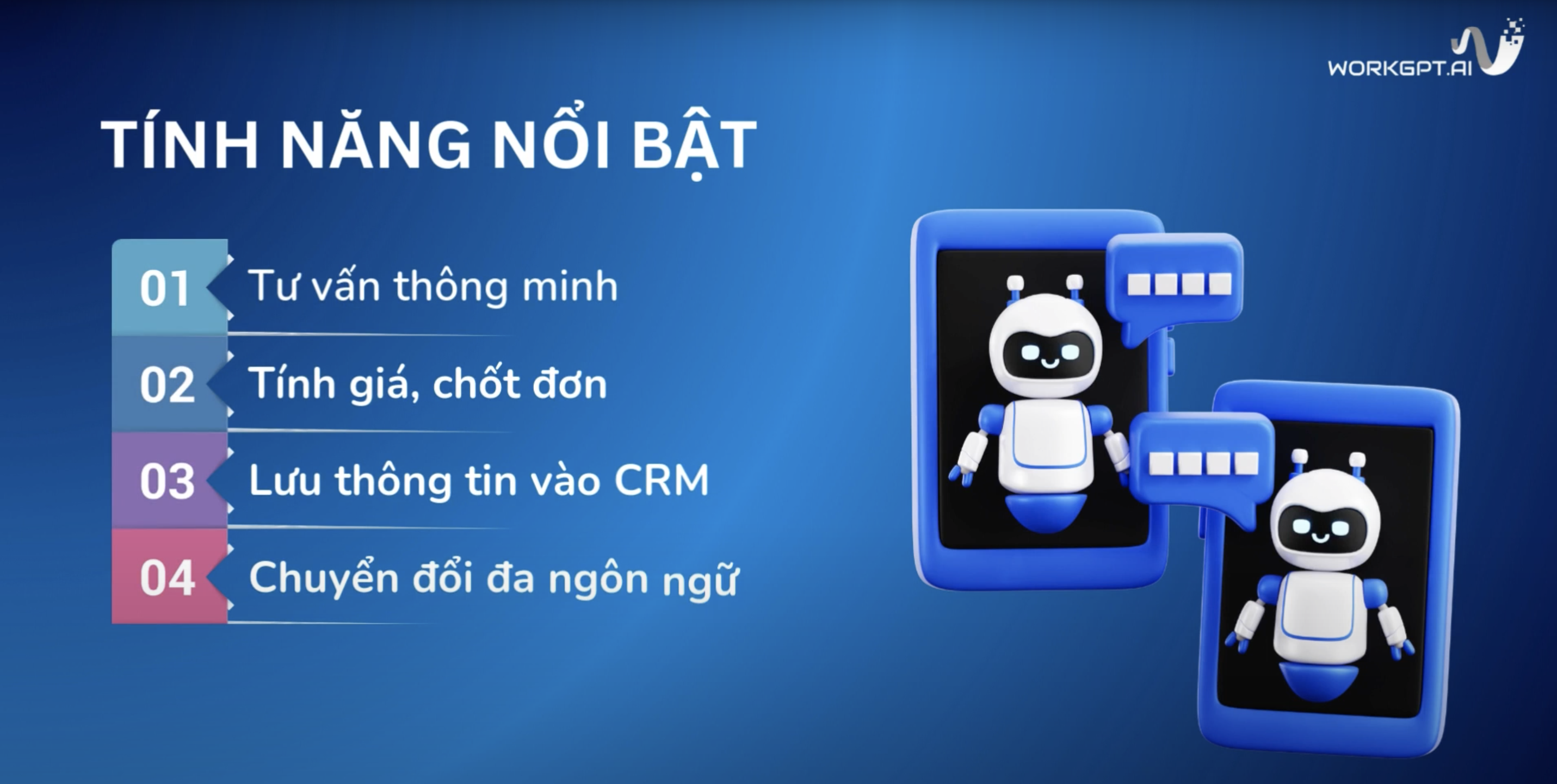 WORKGPT.AI

TÍNH NĂNG NỔI BẬT

01 Tư vấn thông minh

02 Tính giá, chốt đơn

03 Lưu thông tin vào CRM

04 Chuyển đổi đa ngôn ngữ